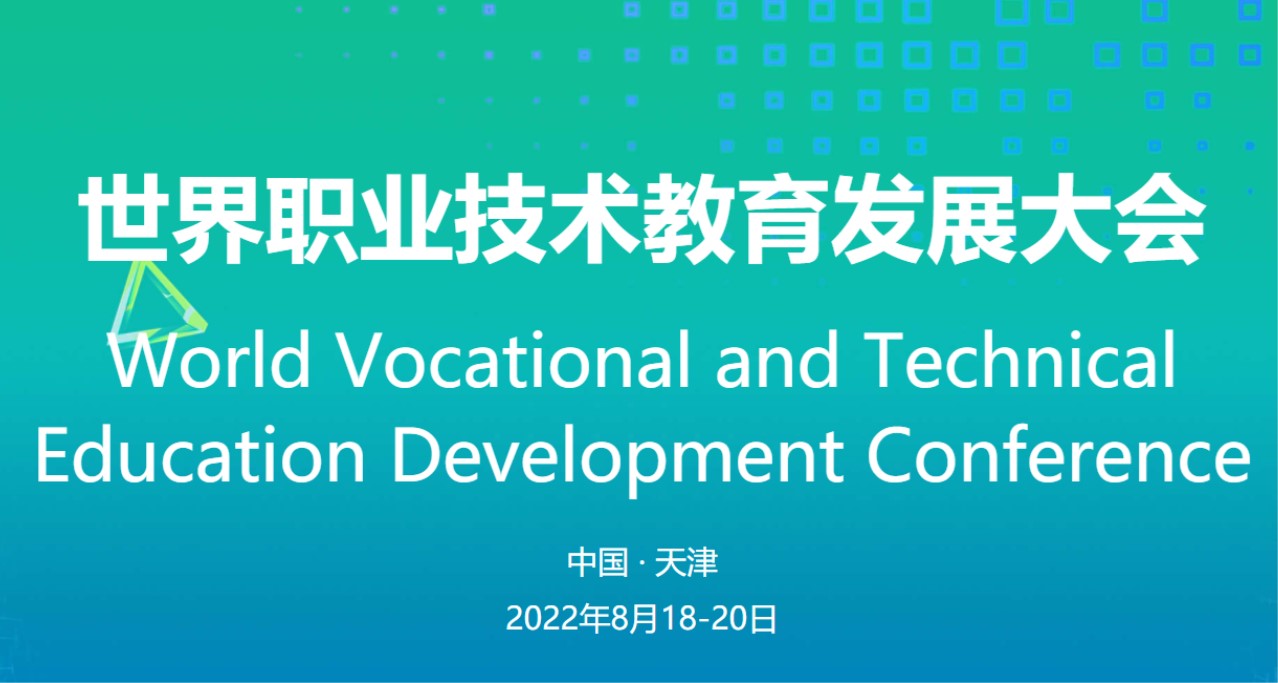 世界职业技术教育发展大会

World Vocational and Technical Education Development Conference

中国 · 天津

2022年8月18-20日